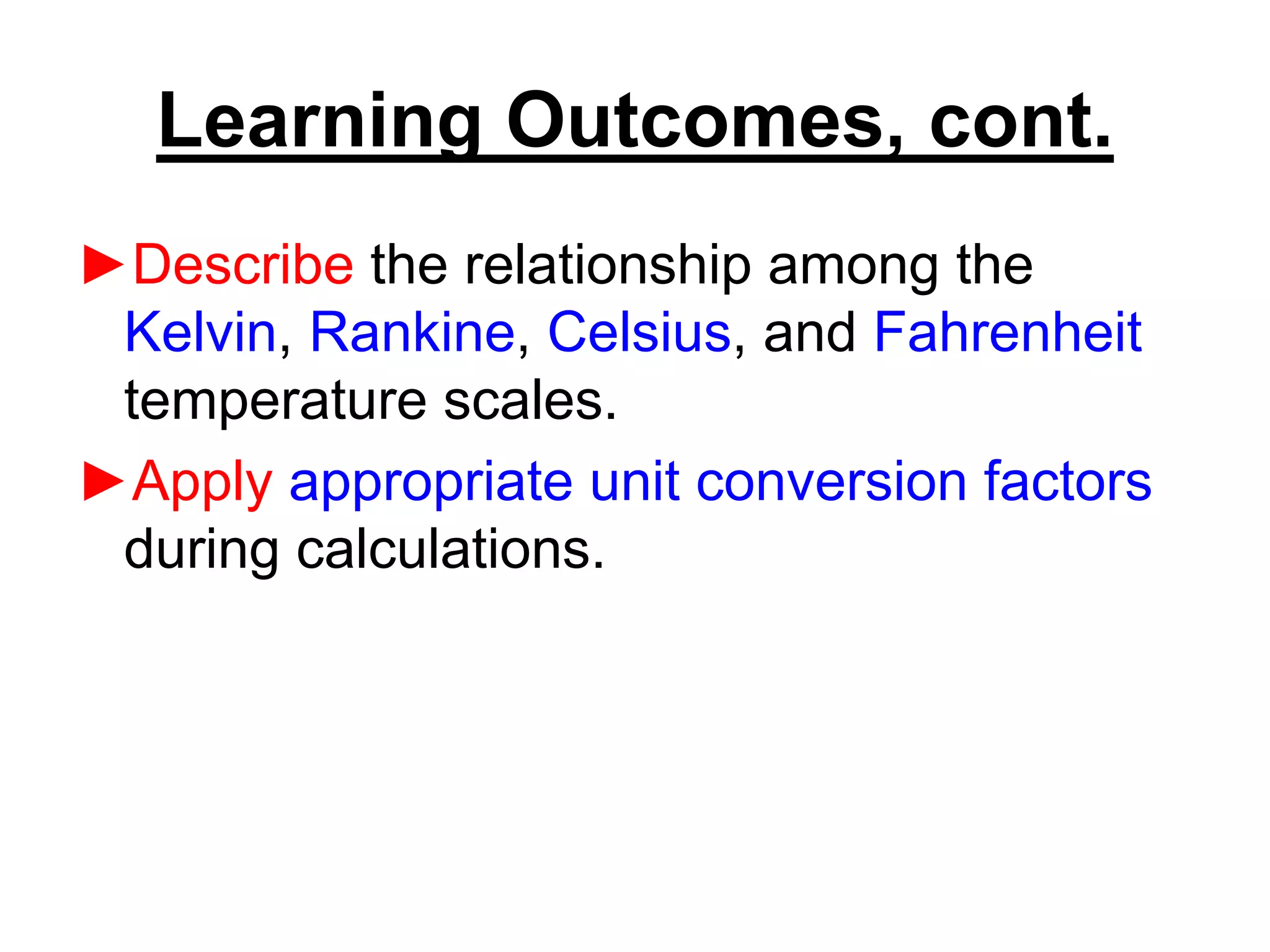 Learning Outcomes, cont.

►Describe the relationship among the Kelvin, Rankine, Celsius, and Fahrenheit temperature scales.

►Apply appropriate unit conversion factors during calculations.